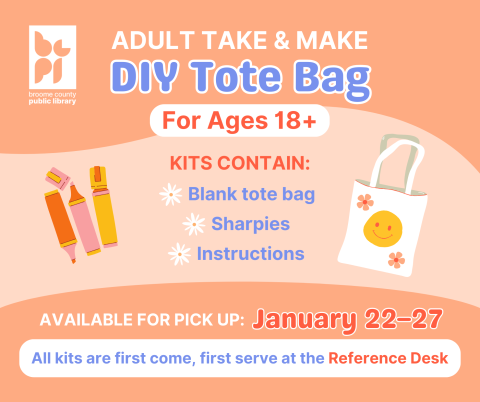 bcpl
broome county
public library

ADULT TAKE & MAKE
DIY Tote Bag

For Ages 18+

KITS CONTAIN:
Blank tote bag
Sharpies
Instructions

AVAILABLE FOR PICK UP: January 22–27

All kits are first come, first serve at the Reference Desk